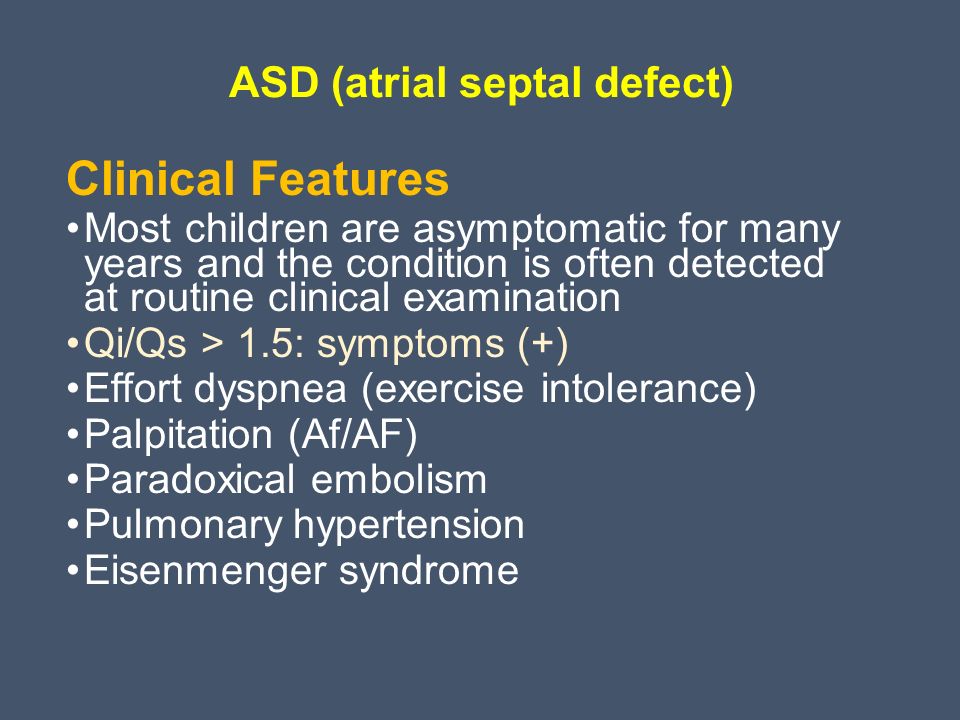 ASD (atrial septal defect)

Clinical Features

•Most children are asymptomatic for many years and the condition is often detected at routine clinical examination
•Qi/Qs > 1.5: symptoms (+)
•Effort dyspnea (exercise intolerance)
•Palpitation (Af/AF)
•Paradoxical embolism
•Pulmonary hypertension
•Eisenmenger syndrome